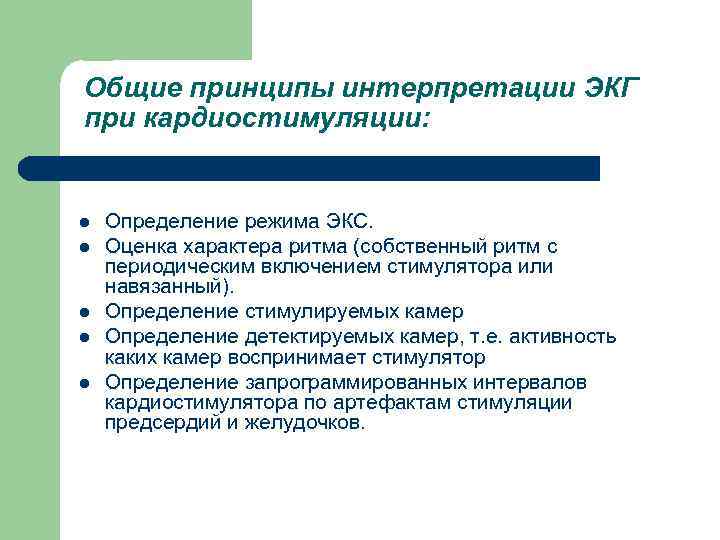 Общие принципы интерпретации ЭКГ при кардиостимуляции:

- Определение режима ЭКС.
- Оценка характера ритма (собственный ритм с периодическим включением стимулятора или навязанный).
- Определение стимулируемых камер
- Определение детектируемых камер, т.е. активность каких камер воспринимает стимулятор
- Определение запрограммированных интервалов кардиостимулятора по артефактам стимуляции предсердий и желудочков.